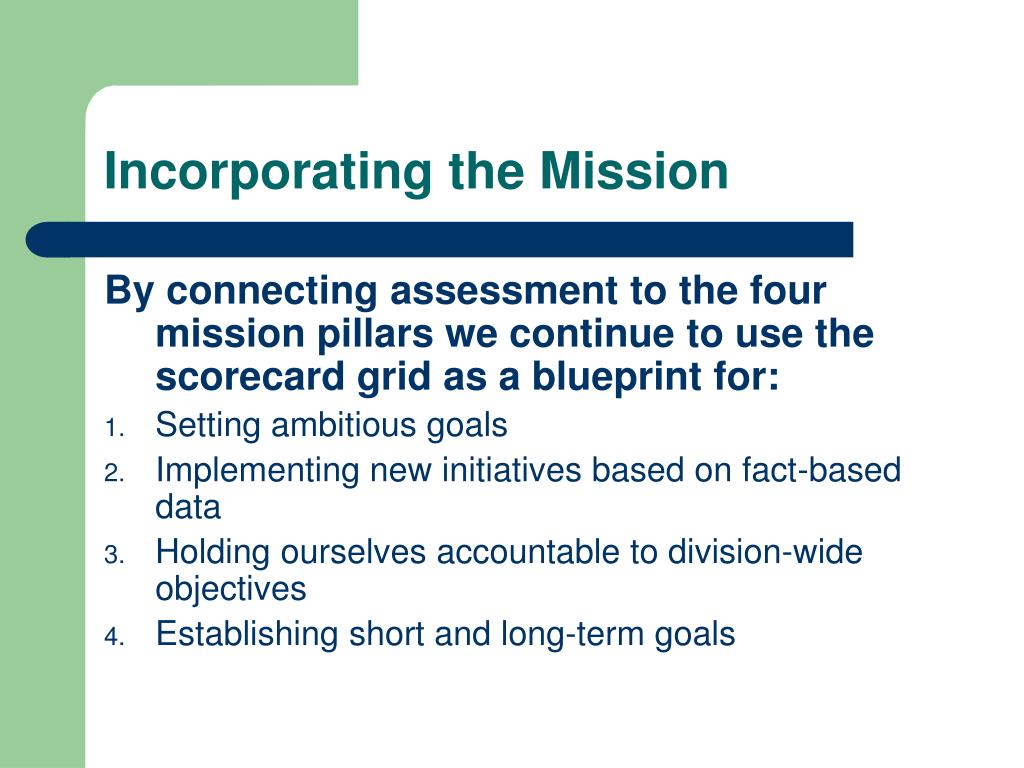 Incorporating the Mission

By connecting assessment to the four mission pillars we continue to use the scorecard grid as a blueprint for:

1. Setting ambitious goals
2. Implementing new initiatives based on fact-based data
3. Holding ourselves accountable to division-wide objectives
4. Establishing short and long-term goals